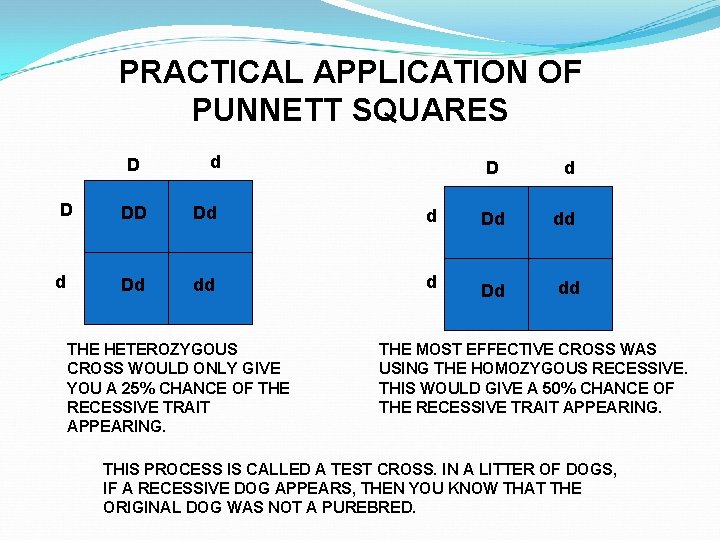 PRACTICAL APPLICATION OF PUNNETT SQUARES

| | D | d |
|---|---|---|
| D | DD | Dd |
| d | Dd | dd |

THE HETEROZYGOUS CROSS WOULD ONLY GIVE YOU A 25% CHANCE OF THE RECESSIVE TRAIT APPEARING.

| | D | d |
|---|---|---|
| d | Dd | dd |
| d | Dd | dd |

THE MOST EFFECTIVE CROSS WAS USING THE HOMOZYGOUS RECESSIVE. THIS WOULD GIVE A 50% CHANCE OF THE RECESSIVE TRAIT APPEARING.

THIS PROCESS IS CALLED A TEST CROSS. IN A LITTER OF DOGS, IF A RECESSIVE DOG APPEARS, THEN YOU KNOW THAT THE ORIGINAL DOG WAS NOT A PUREBRED.